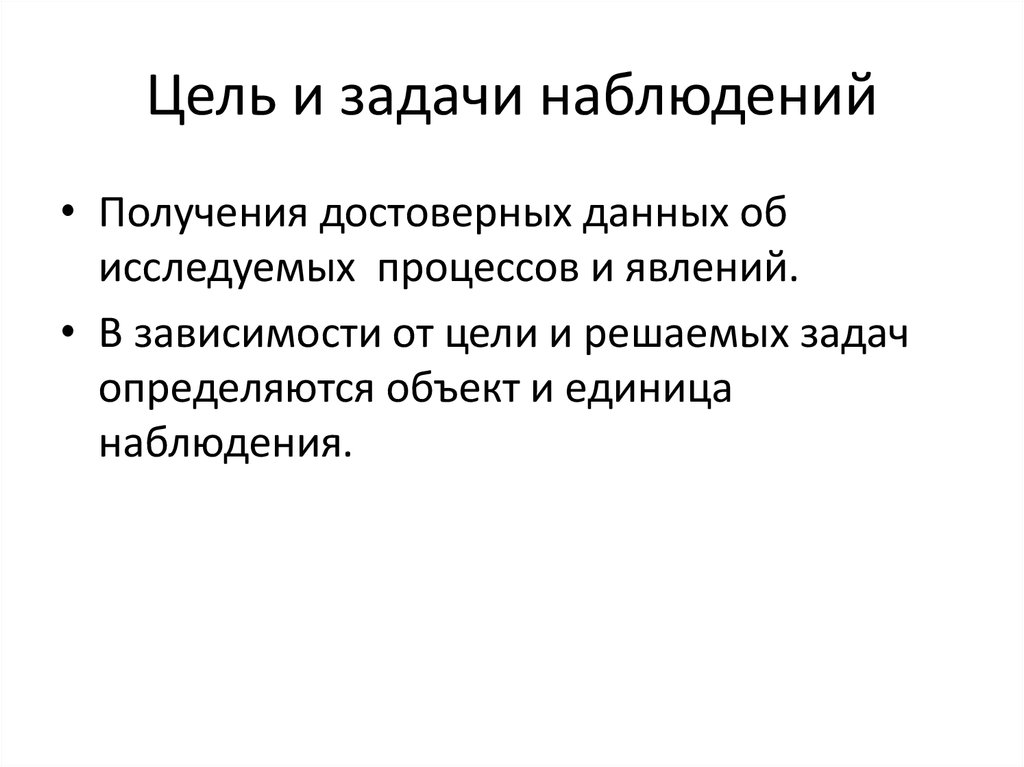 Цель и задачи наблюдений

• Получения достоверных данных об исследуемых  процессов и явлений.
• В зависимости от цели и решаемых задач определяются объект и единица наблюдения.